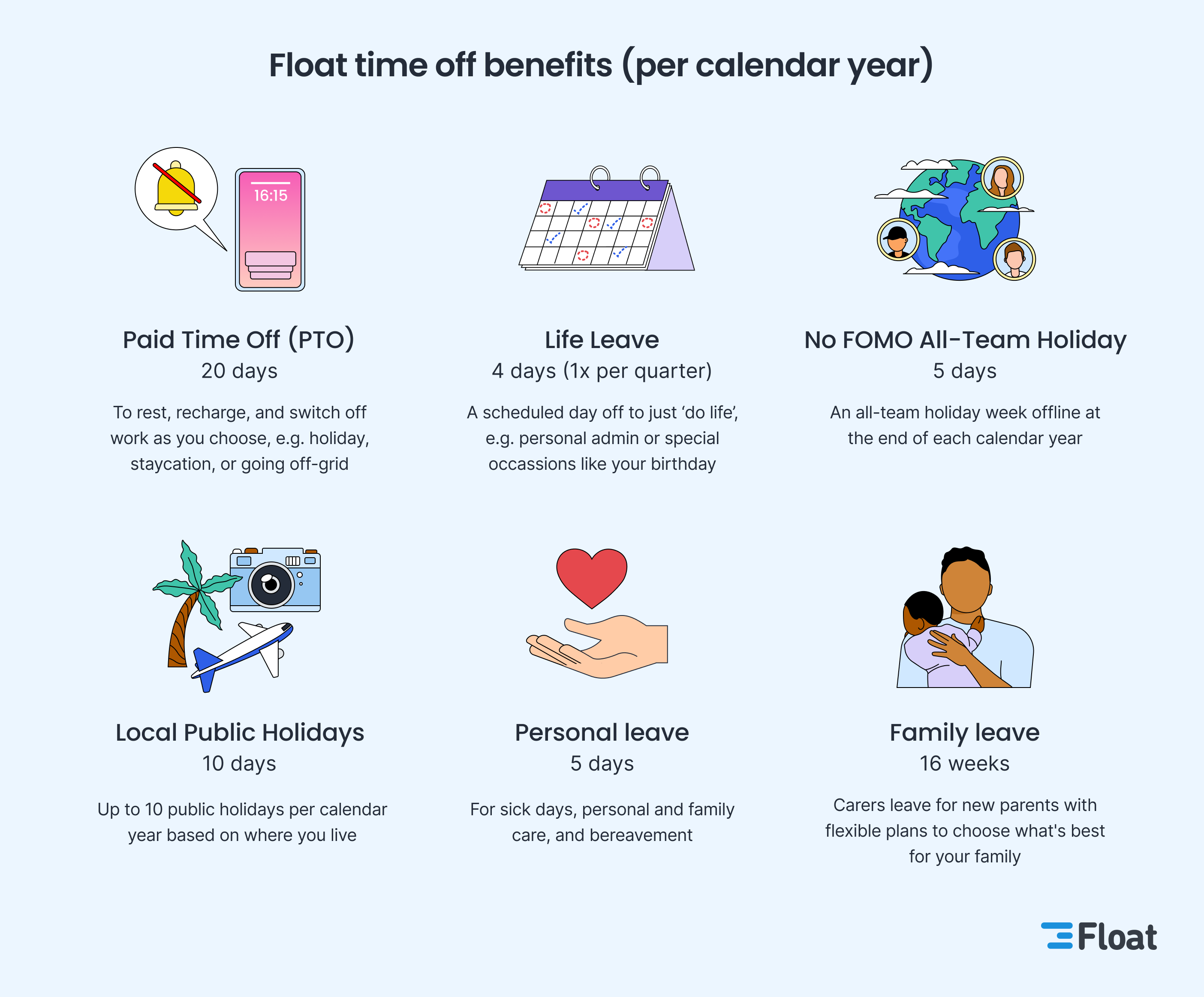 Float time off benefits (per calendar year)

16:15

Paid Time Off (PTO)
20 days

To rest, recharge, and switch off work as you choose, e.g. holiday, staycation, or going off-grid

Life Leave
4 days (1x per quarter)

A scheduled day off to just ‘do life’, e.g. personal admin or special occassions like your birthday

No FOMO All-Team Holiday
5 days

An all-team holiday week offline at the end of each calendar year

Local Public Holidays
10 days

Up to 10 public holidays per calendar year based on where you live

Personal leave
5 days

For sick days, personal and family care, and bereavement

Family leave
16 weeks

Carers leave for new parents with flexible plans to choose what's best for your family

Float